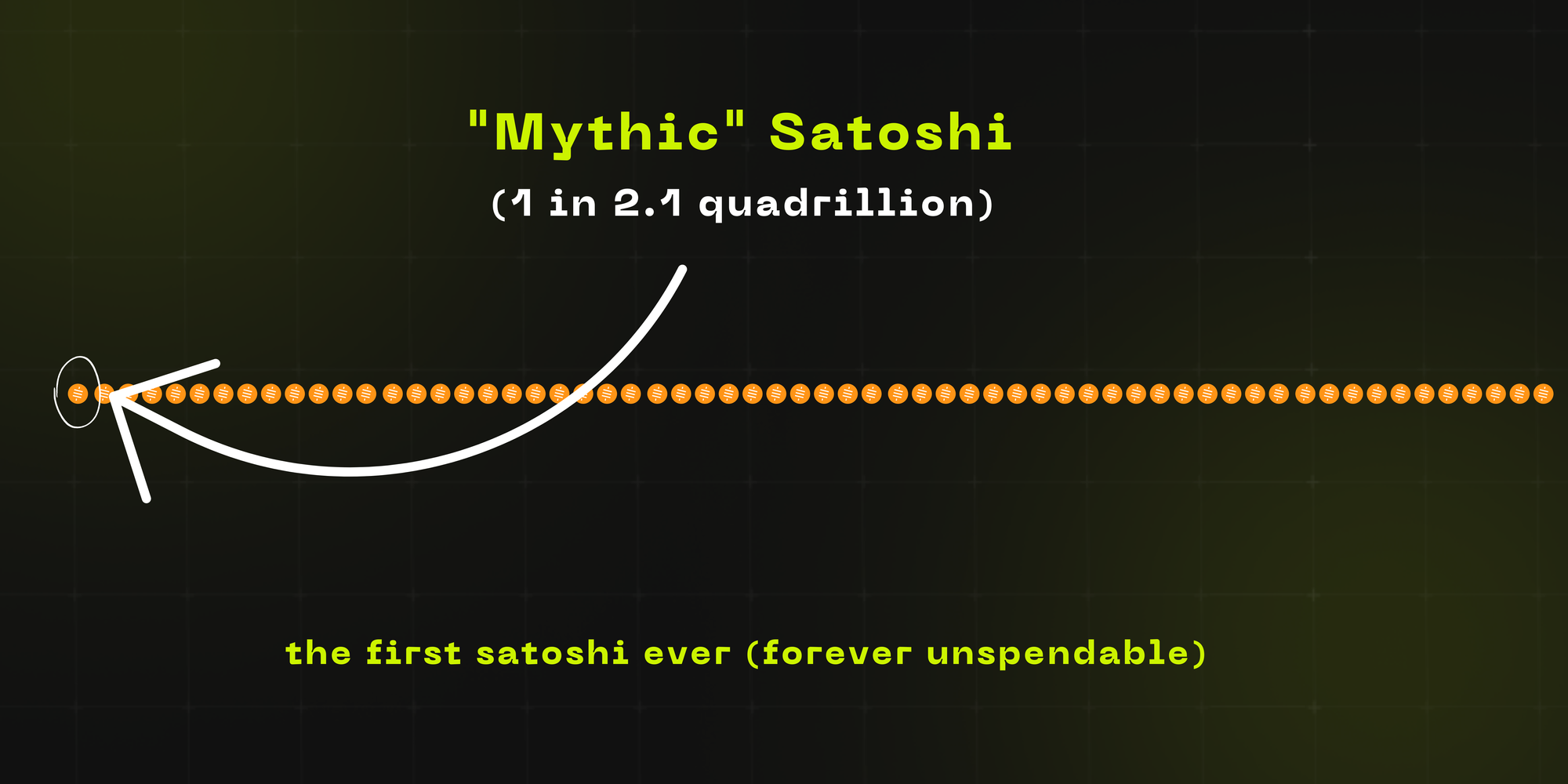 "Mythic" Satoshi
(1 in 2.1 quadrillion)

the first satoshi ever (forever unspendable)